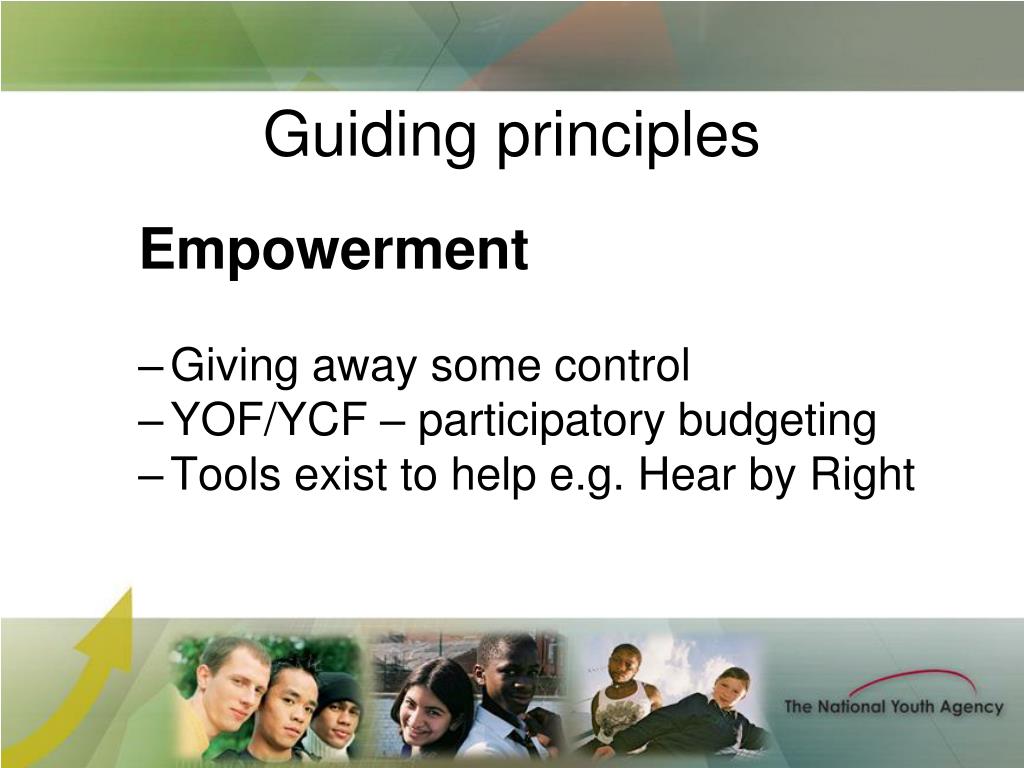 Guiding principles

Empowerment

– Giving away some control
– YOF/YCF – participatory budgeting
– Tools exist to help e.g. Hear by Right

The National Youth Agency